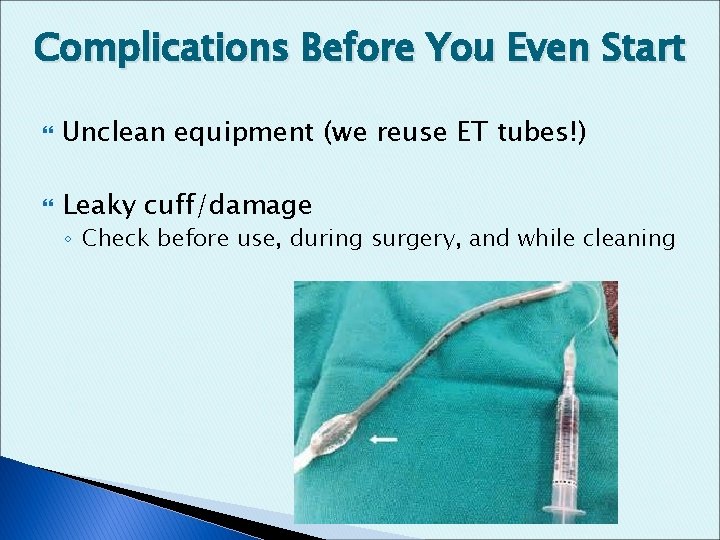 Complications Before You Even Start

Unclean equipment (we reuse ET tubes!)

Leaky cuff/damage
◦ Check before use, during surgery, and while cleaning